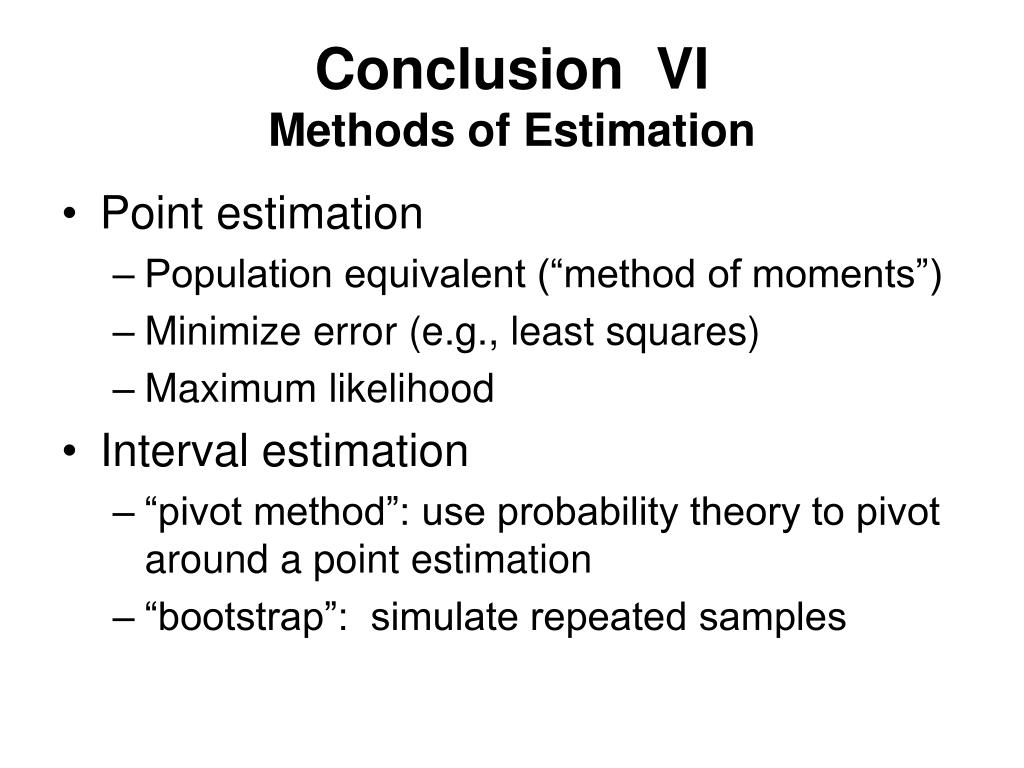 Conclusion VI
Methods of Estimation

• Point estimation
– Population equivalent (“method of moments”)
– Minimize error (e.g., least squares)
– Maximum likelihood
• Interval estimation
– “pivot method”: use probability theory to pivot around a point estimation
– “bootstrap”: simulate repeated samples